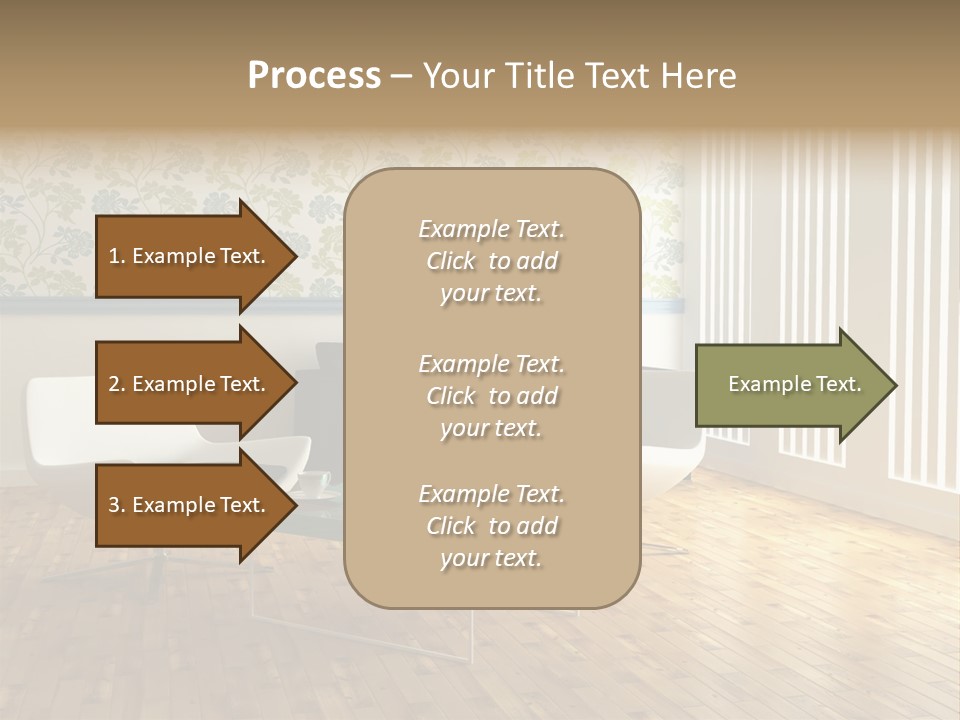 Process – Your Title Text Here

1. Example Text.

2. Example Text.

3. Example Text.

Example Text. Click to add your text.

Example Text. Click to add your text.

Example Text. Click to add your text.

Example Text.